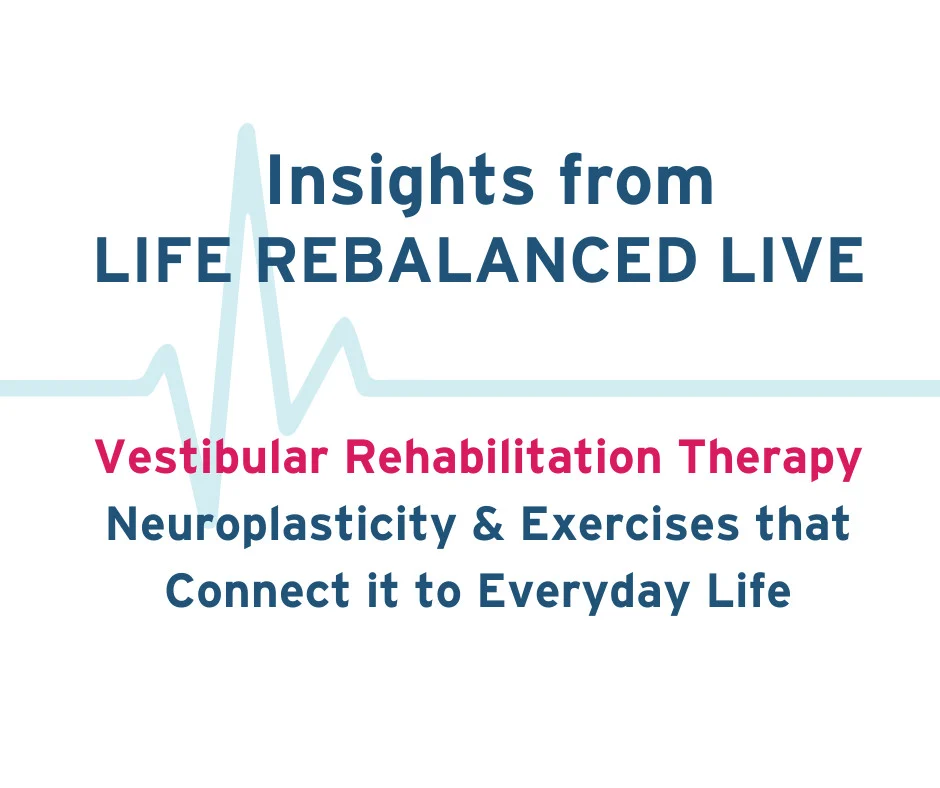 Insights from
LIFE REBALANCED LIVE

Vestibular Rehabilitation Therapy
Neuroplasticity & Exercises that Connect it to Everyday Life